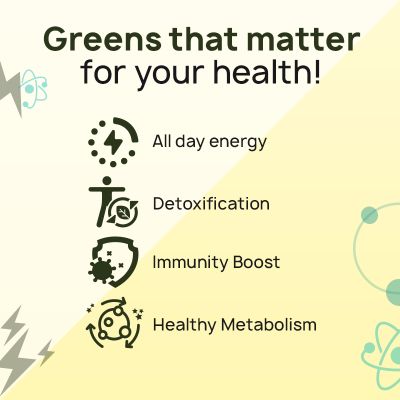 Greens that matter for your health!

All day energy

Detoxification

Immunity Boost

Healthy Metabolism